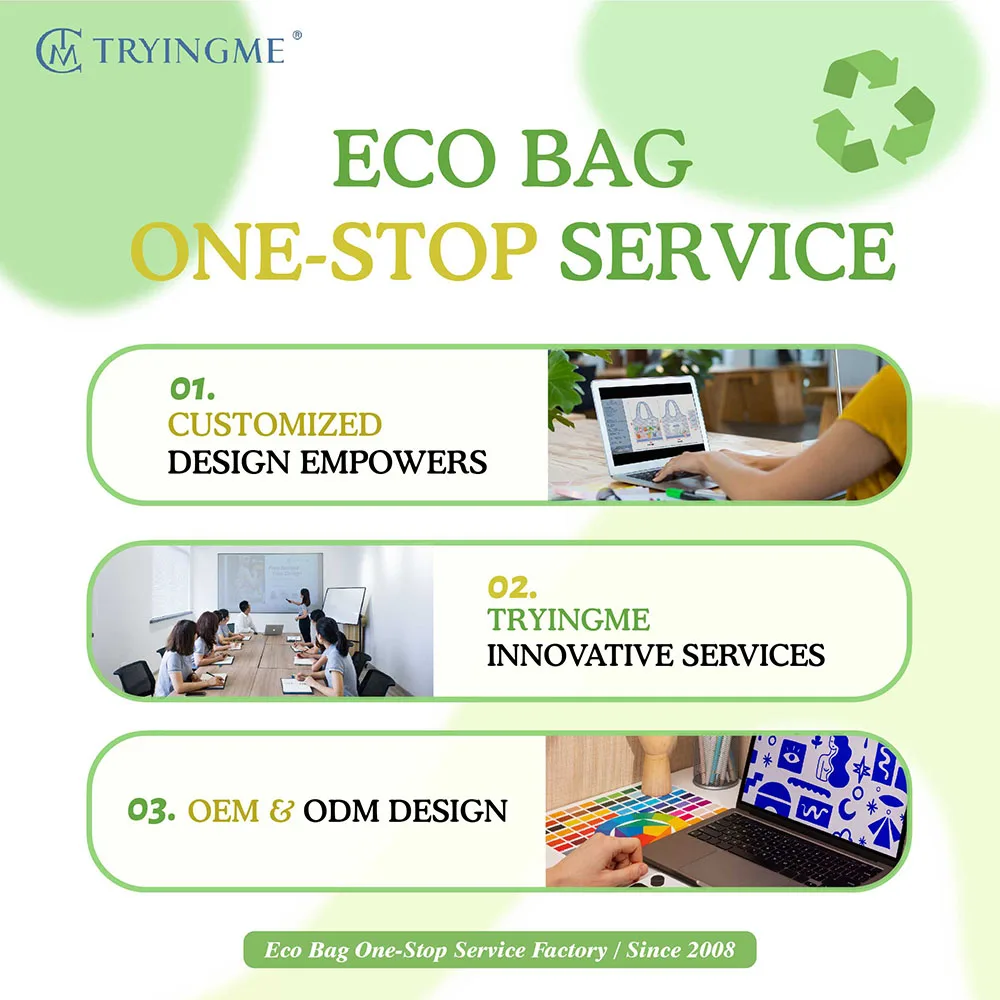 TRYINGME®

ECO BAG
ONE-STOP SERVICE

01.
CUSTOMIZED
DESIGN EMPOWERS

02.
TRYINGME
INNOVATIVE SERVICES

03. OEM & ODM DESIGN

Eco Bag One-Stop Service Factory / Since 2008